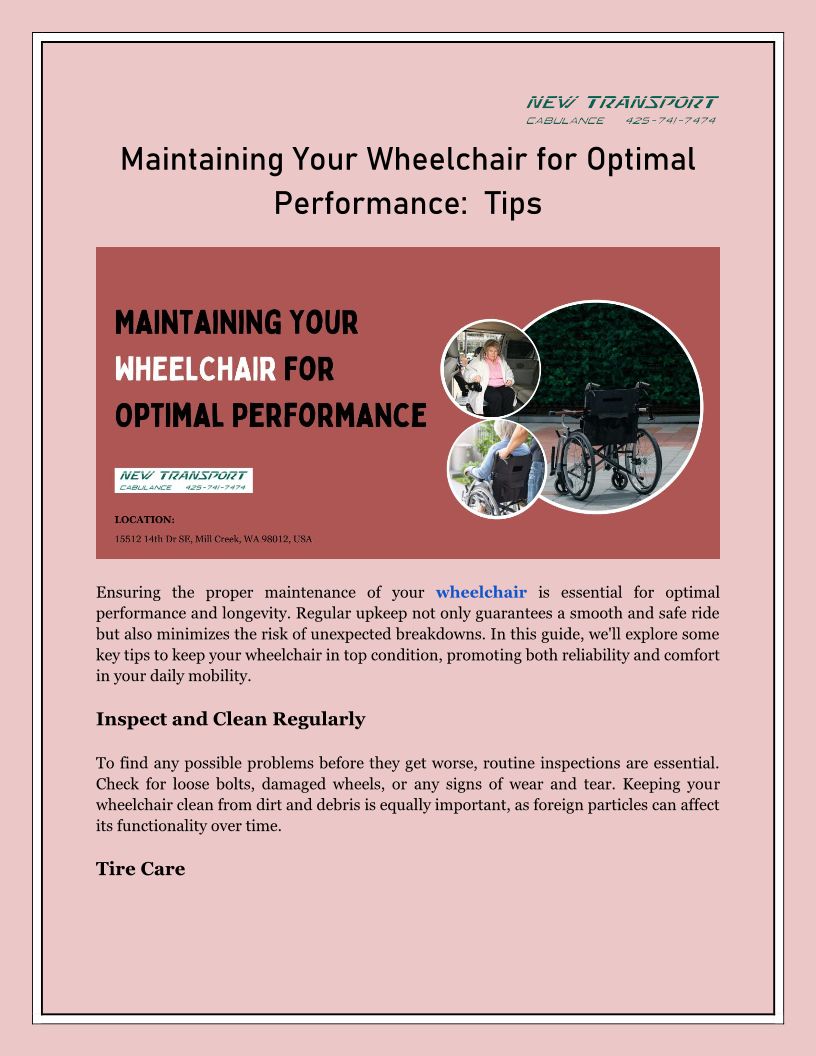 NEW TRANSPORT
CABULANCE 425-741-7474

Maintaining Your Wheelchair for Optimal Performance: Tips

MAINTAINING YOUR WHEELCHAIR FOR OPTIMAL PERFORMANCE

NEW TRANSPORT
CABULANCE 425-741-7474

LOCATION:
15512 14th Dr SE, Mill Creek, WA 98012, USA

Ensuring the proper maintenance of your wheelchair is essential for optimal performance and longevity. Regular upkeep not only guarantees a smooth and safe ride but also minimizes the risk of unexpected breakdowns. In this guide, we'll explore some key tips to keep your wheelchair in top condition, promoting both reliability and comfort in your daily mobility.

Inspect and Clean Regularly

To find any possible problems before they get worse, routine inspections are essential. Check for loose bolts, damaged wheels, or any signs of wear and tear. Keeping your wheelchair clean from dirt and debris is equally important, as foreign particles can affect its functionality over time.

Tire Care